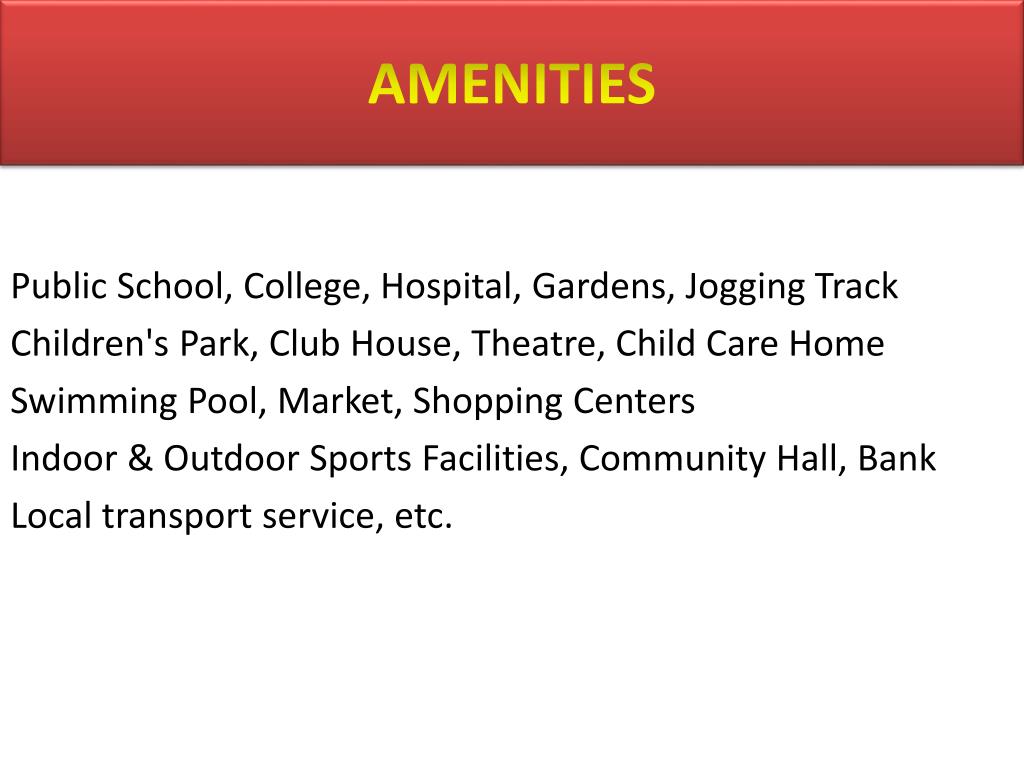 AMENITIES

Public School, College, Hospital, Gardens, Jogging Track
Children's Park, Club House, Theatre, Child Care Home
Swimming Pool, Market, Shopping Centers
Indoor & Outdoor Sports Facilities, Community Hall, Bank
Local transport service, etc.